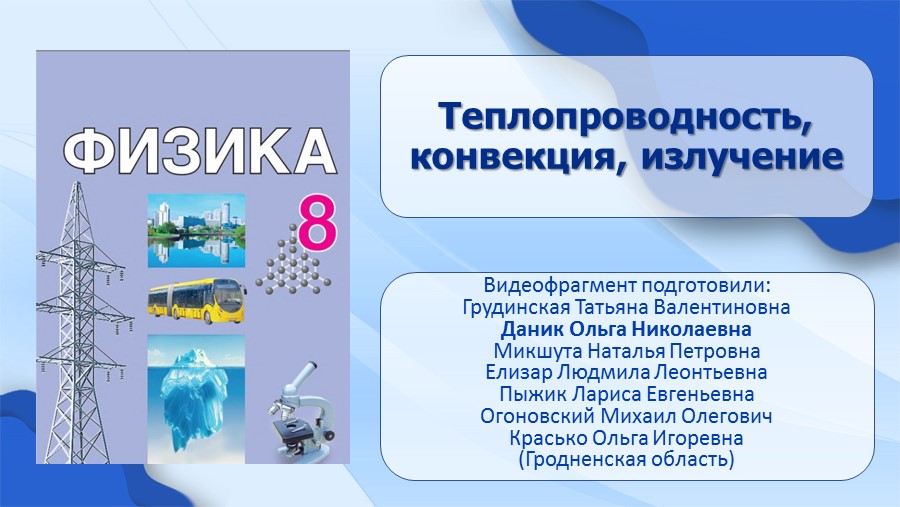 ФИЗИКА

8

Теплопроводность, конвекция, излучение

Видеофрагмент подготовили:
Грудинская Татьяна Валентиновна
Даник Ольга Николаевна
Микшута Наталья Петровна
Елизар Людмила Леонтьевна
Пыжик Лариса Евгеньевна
Огоновский Михаил Олегович
Красько Ольга Игоревна
(Гродненская область)